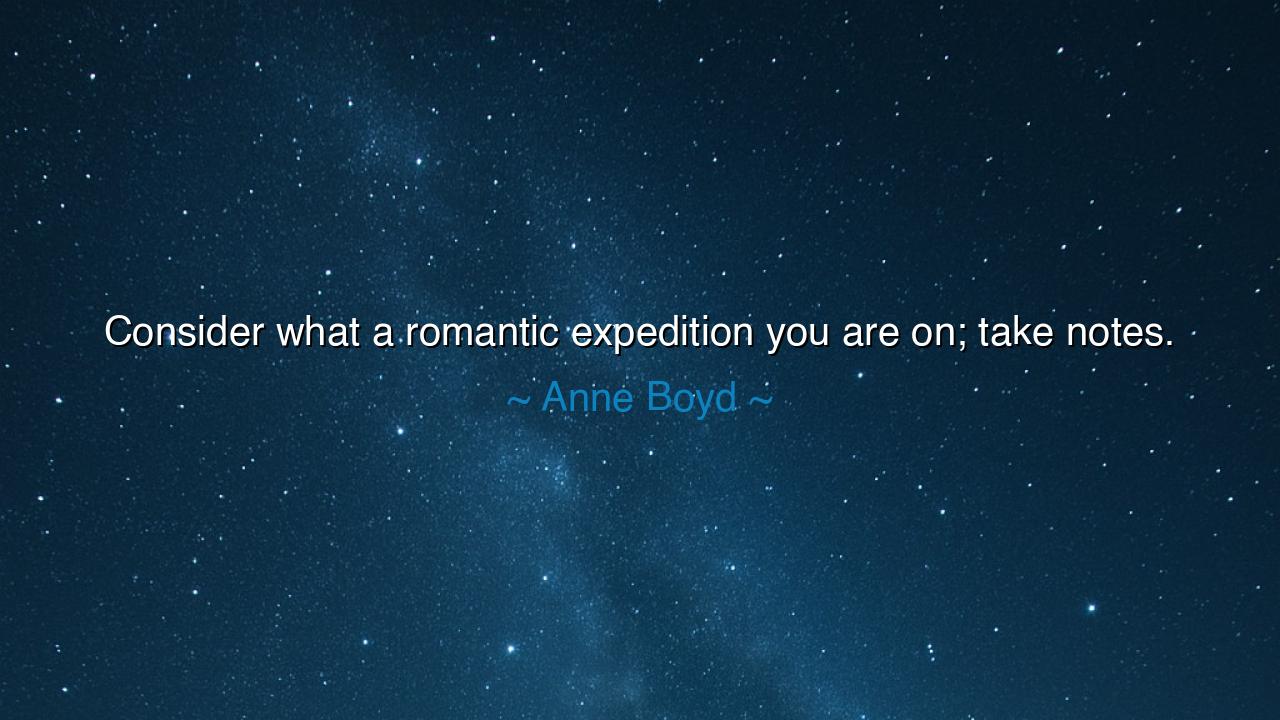 Consider what a romantic expedition you are on; take notes.

~ Anne Boyd ~